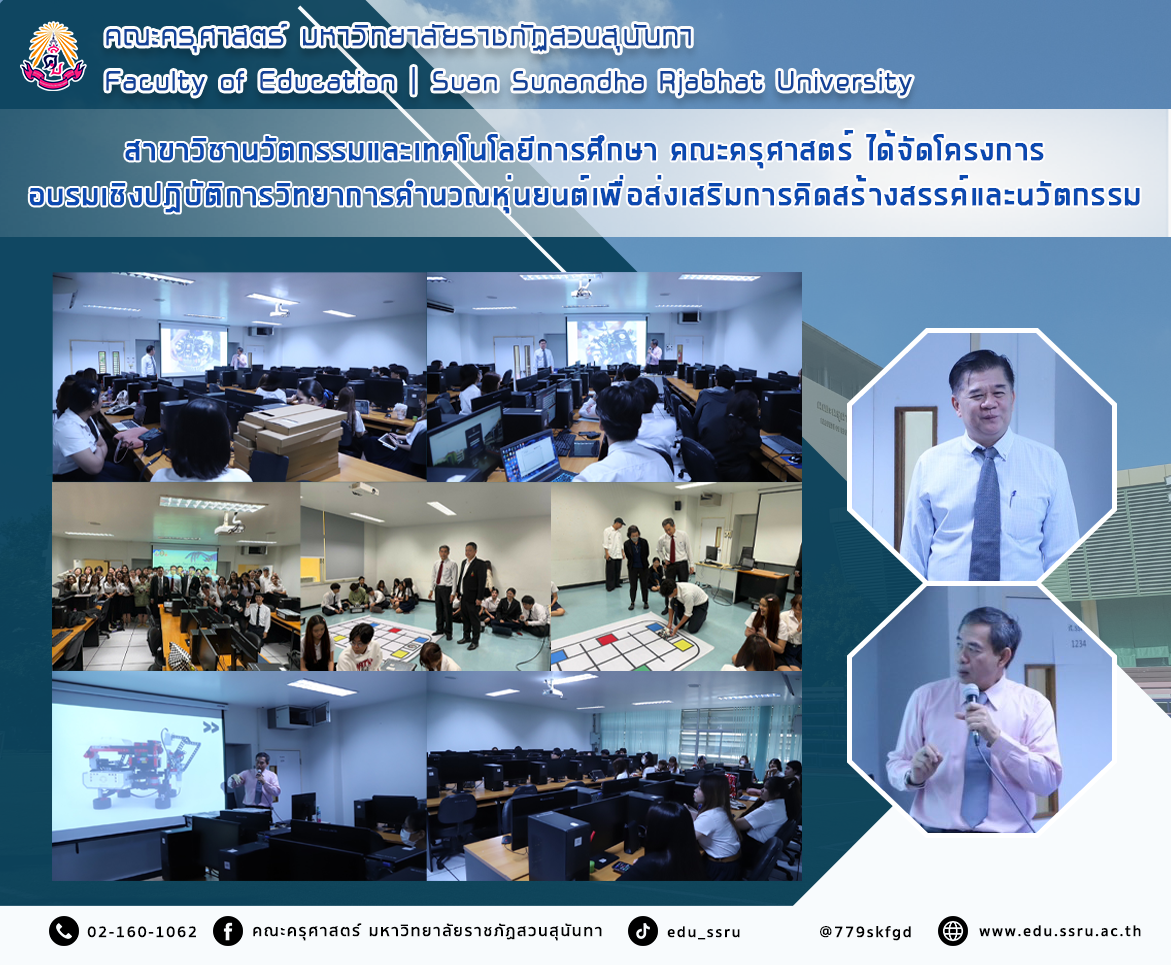 คณะครุศาสตร์ มหาวิทยาลัยราชภัฏสวนสุนันทา
Faculty of Education | Suan Sunandha Rjabhat University

สาขาวิชานวัตกรรมและเทคโนโลยีการศึกษา คณะครุศาสตร์ ได้จัดโครงการ อบรมเชิงปฏิบัติการวิทยาการคำนวณหุ่นยนต์เพื่อส่งเสริมการคิดสร้างสรรค์และนวัตกรรม

1234

02-160-1062 คณะครุศาสตร์ มหาวิทยาลัยราชภัฏสวนสุนันทา edu_ssru @779skfgd www.edu.ssru.ac.th